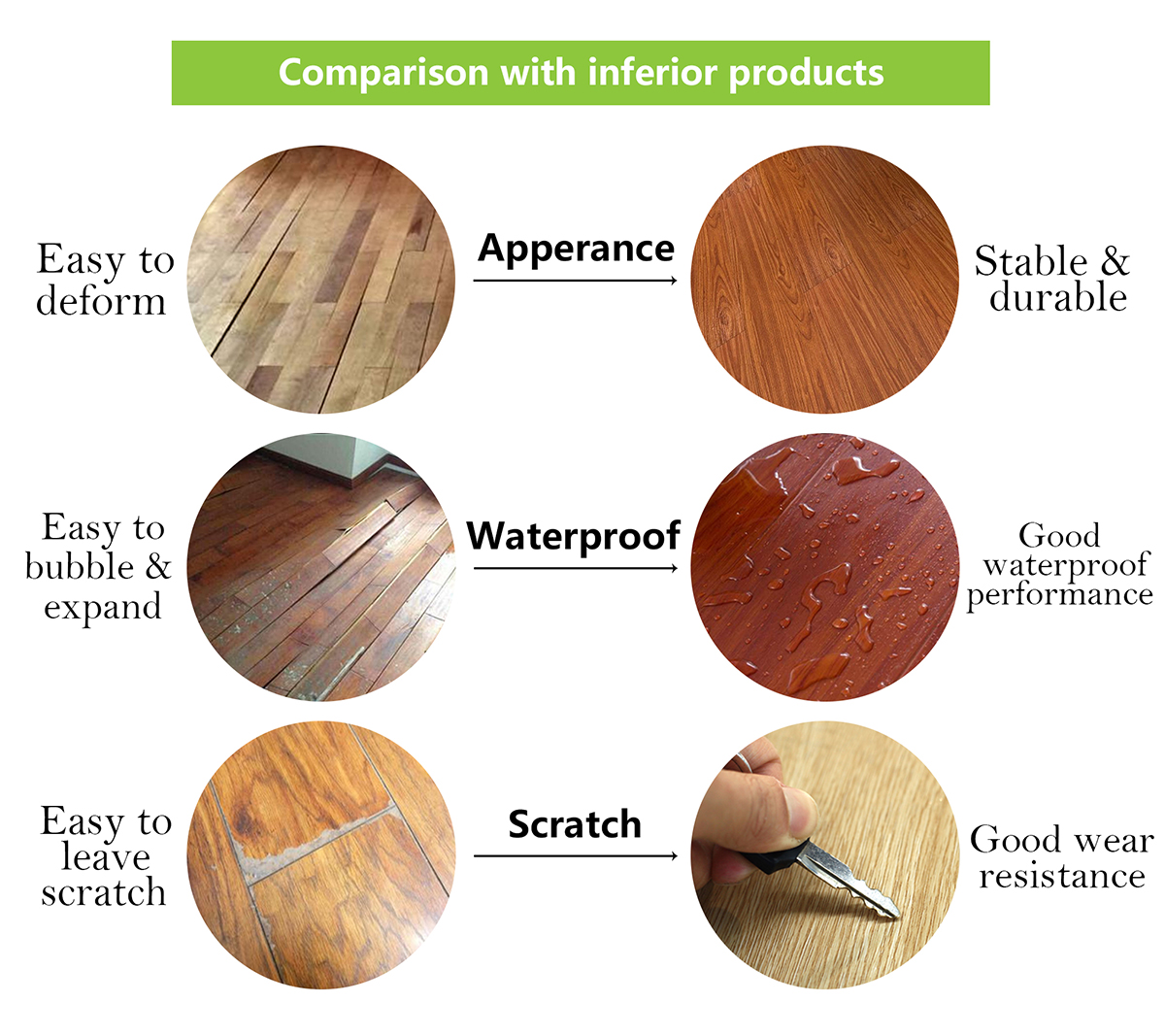 Comparison with inferior products

Easy to deform

Apperance

Stable & durable

Easy to bubble & expand

Waterproof

Good waterproof performance

Easy to leave scratch

Scratch

Good wear resistance